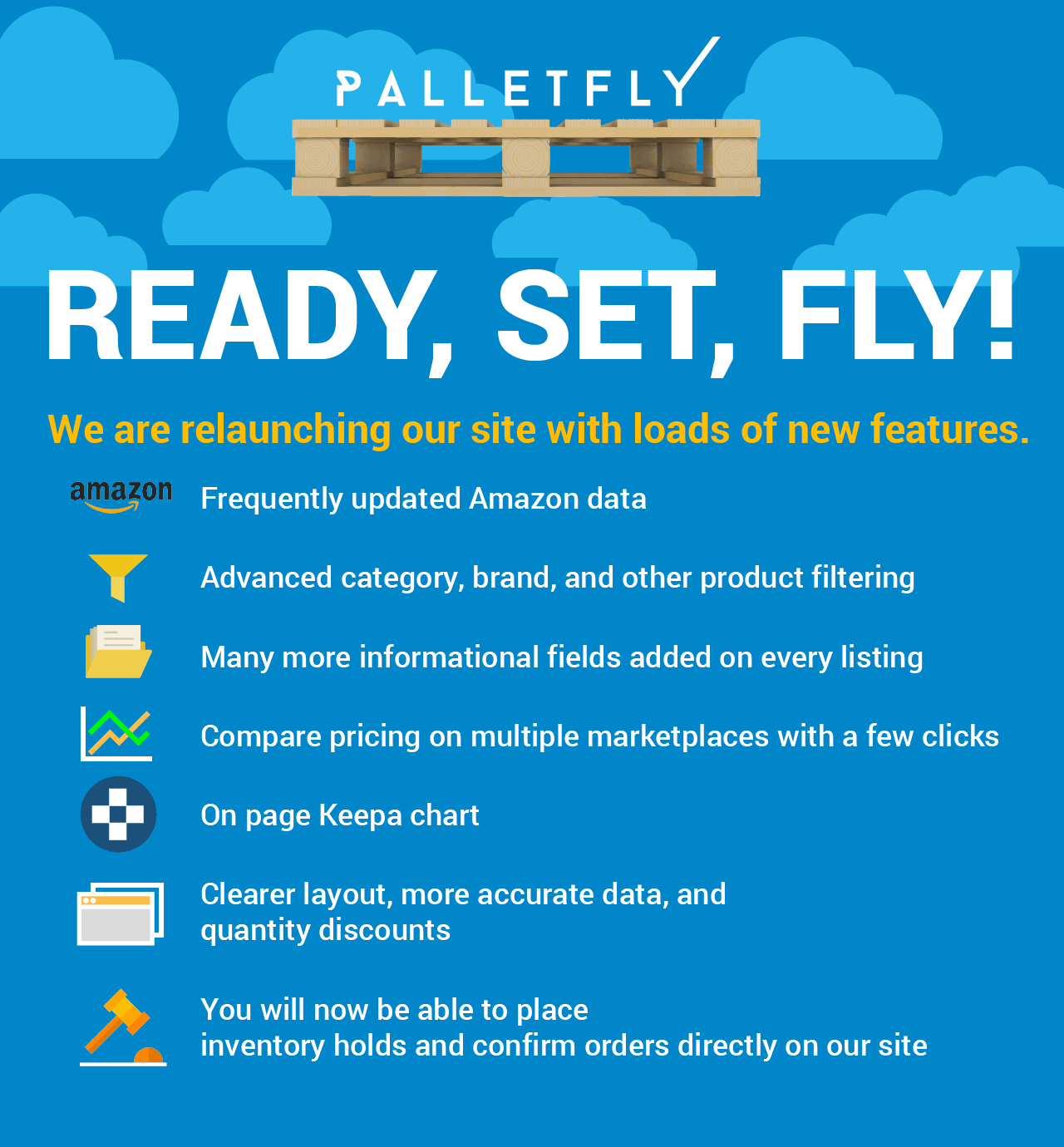 PALLETFLY

READY, SET, FLY!

We are relaunching our site with loads of new features.

amazon

Frequently updated Amazon data

Advanced category, brand, and other product filtering

Many more informational fields added on every listing

Compare pricing on multiple marketplaces with a few clicks

On page Keepa chart

Clearer layout, more accurate data, and quantity discounts

You will now be able to place inventory holds and confirm orders directly on our site